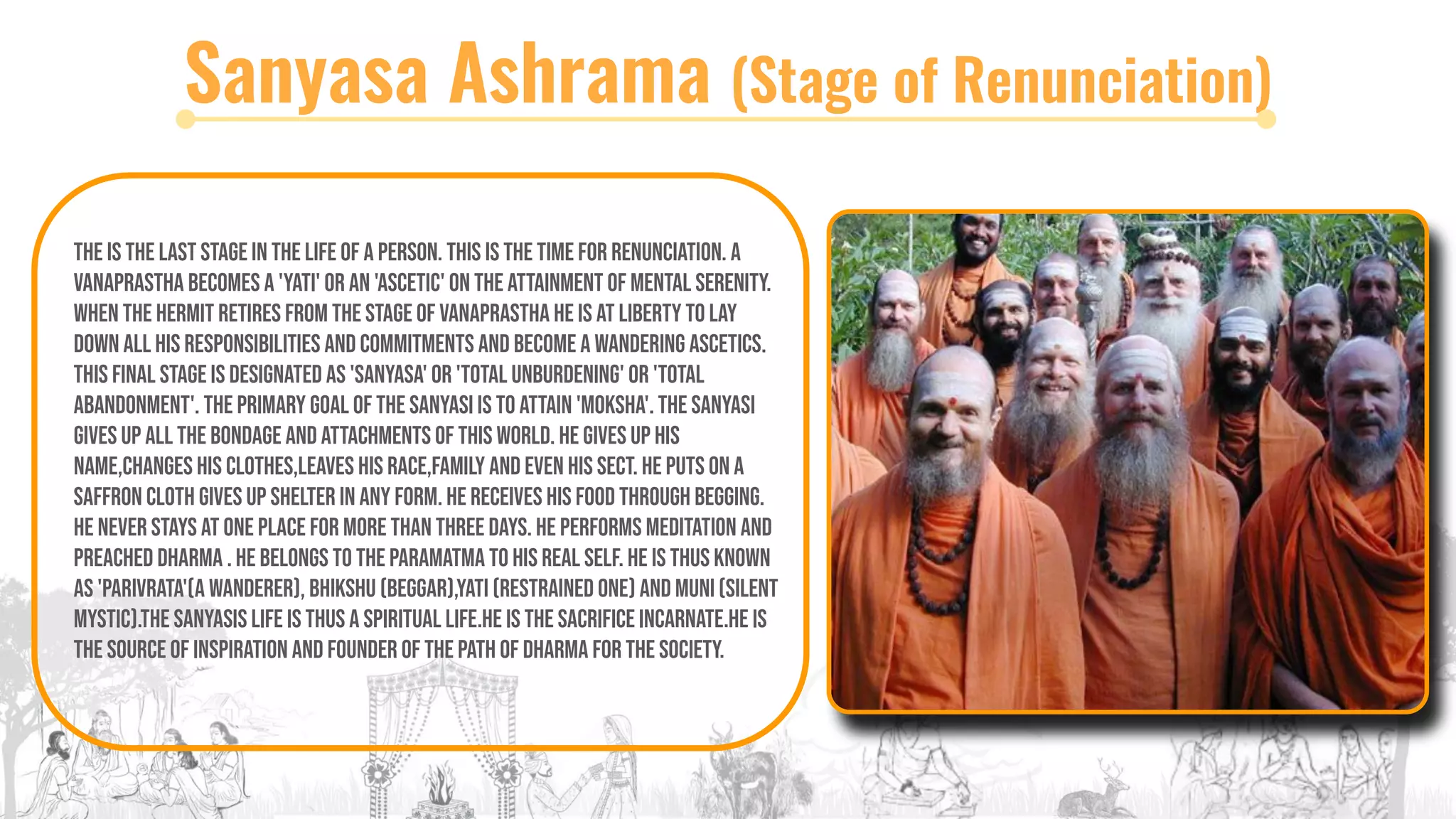 Sanyasa Ashrama (Stage of Renunciation)

THE IS THE LAST STAGE IN THE LIFE OF A PERSON. THIS IS THE TIME FOR RENUNCIATION. A VANAPRASTHA BECOMES A 'YATI' OR AN 'ASCETIC' ON THE ATTAINMENT OF MENTAL SERENITY. WHEN THE HERMIT RETIRES FROM THE STAGE OF VANAPRASTHA HE IS AT LIBERTY TO LAY DOWN ALL HIS RESPONSIBILITIES AND COMMITMENTS AND BECOME A WANDERING ASCETICS. THIS FINAL STAGE IS DESIGNATED AS 'SANYASA' OR 'TOTAL UNBURDENING' OR 'TOTAL ABANDONMENT'. THE PRIMARY GOAL OF THE SANYASI IS TO ATTAIN 'MOKSHA'. THE SANYASI GIVES UP ALL THE BONDAGE AND ATTACHMENTS OF THIS WORLD. HE GIVES UP HIS NAME,CHANGES HIS CLOTHES,LEAVES HIS RACE,FAMILY AND EVEN HIS SECT. HE PUTS ON A SAFFRON CLOTH GIVES UP SHELTER IN ANY FORM. HE RECEIVES HIS FOOD THROUGH BEGGING. HE NEVER STAYS AT ONE PLACE FOR MORE THAN THREE DAYS. HE PERFORMS MEDITATION AND PREACHED DHARMA . HE BELONGS TO THE PARAMATMA TO HIS REAL SELF. HE IS THUS KNOWN AS 'PARIVRATA'(A WANDERER), BHIKSHU (BEGGAR),YATI (RESTRAINED ONE) AND MUNI (SILENT MYSTIC).THE SANYASIS LIFE IS THUS A SPIRITUAL LIFE.HE IS THE SACRIFICE INCARNATE.HE IS THE SOURCE OF INSPIRATION AND FOUNDER OF THE PATH OF DHARMA FOR THE SOCIETY.